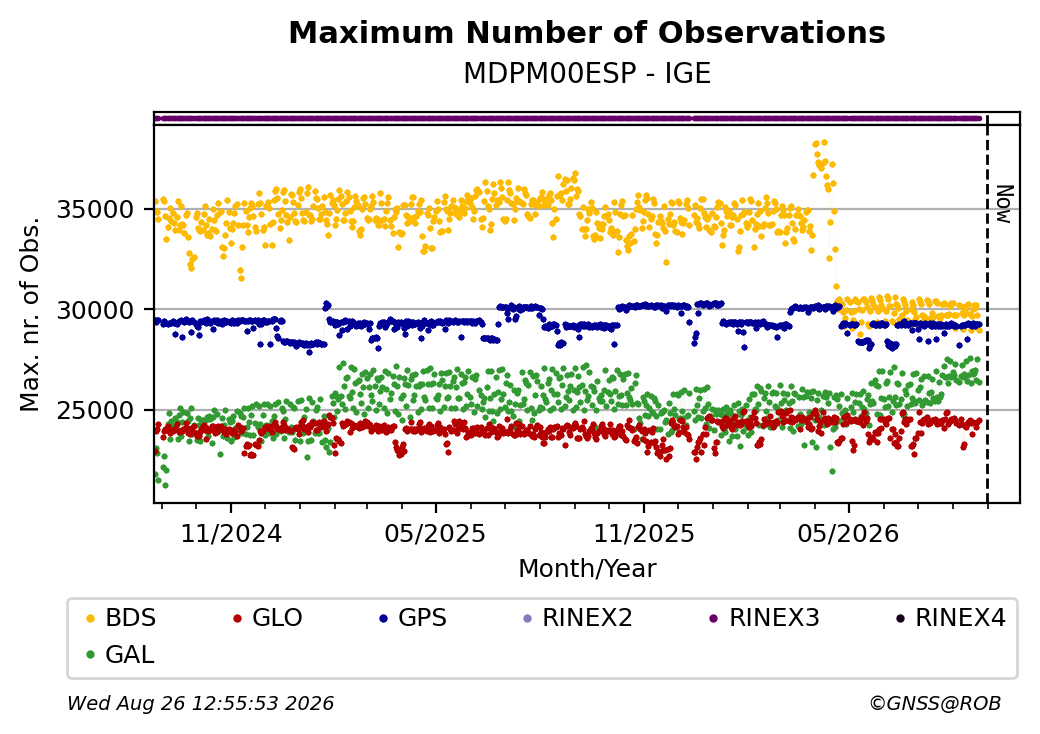 Maximum Number of Observations
MDPM00ESP - IGE

Max. nr. of Obs.

35000
30000
25000

Now

11/2024
05/2025
11/2025
05/2026

Month/Year

BDS GLO GPS RINEX2 RINEX3 RINEX4
GAL

Wed Aug 26 12:55:53 2026

©GNSS@ROB